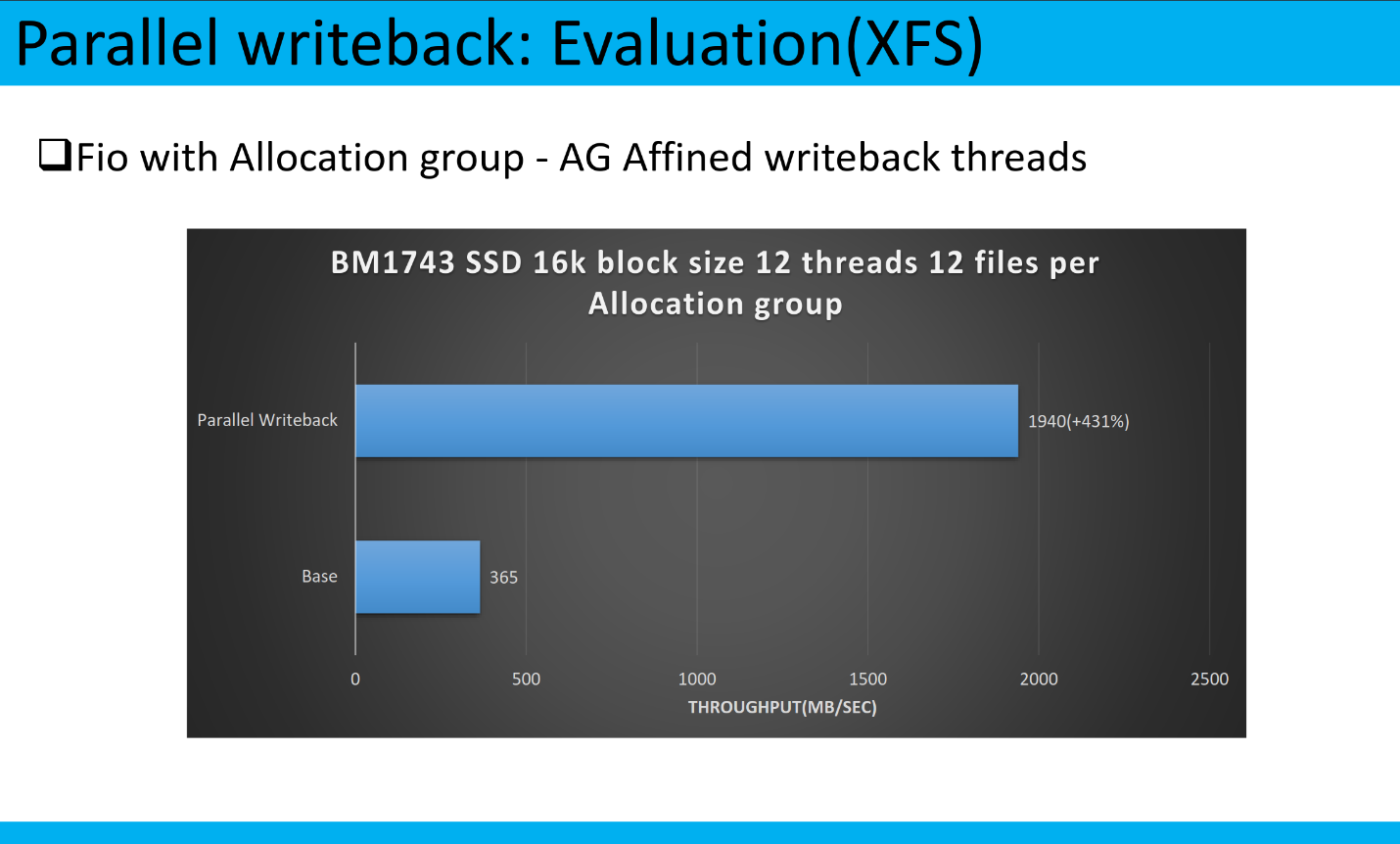 Parallel writeback: Evaluation(XFS)

❑Fio with Allocation group - AG Affined writeback threads

BM1743 SSD 16k block size 12 threads 12 files per Allocation group

Parallel Writeback

1940(+431%)

Base

365

0

500

1000

1500

2000

2500

THROUGHPUT(MB/SEC)